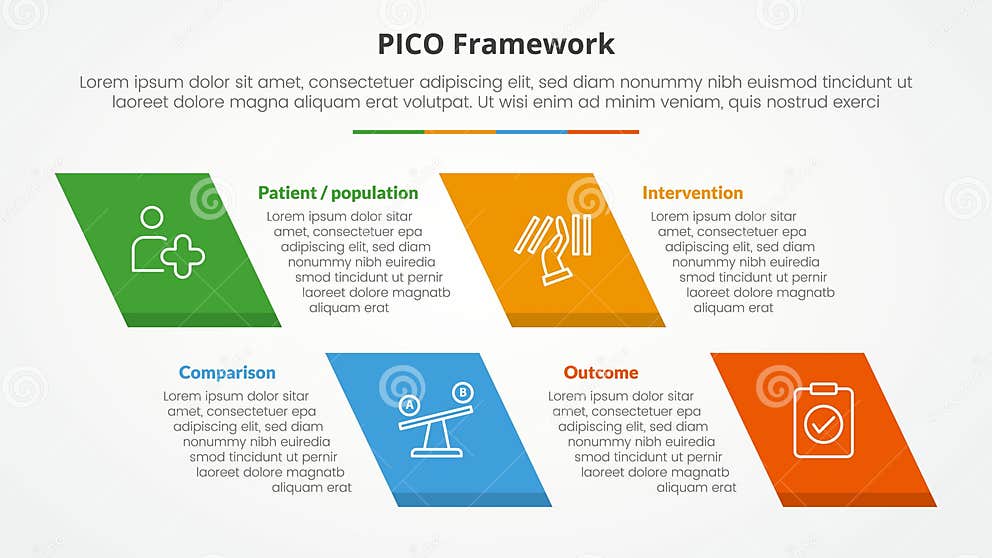 PICO Framework

Lorem ipsum dolor sit amet, consectetuer adipiscing elit, sed diam nonummy nibh euismod tincidunt ut laoreet dolore magna aliquam erat volutpat. Ut wisi enim ad minim veniam, quis nostrud exerci

Patient / population

Lorem ipsum dolor sitar amet, consectetuer epa adipiscing elit, sed diam nonummy nibh euiredia smod tincidunt ut pernir laoreet dolore magnatb aliquam erat

Intervention

Lorem ipsum dolor sitar amet, consectetuer epa adipiscing elit, sed diam nonummy nibh euiredia smod tincidunt ut pernir laoreet dolore magnatb aliquam erat

Comparison

Lorem ipsum dolor sitar amet, consectetuer epa adipiscing elit, sed diam nonummy nibh euiredia smod tincidunt ut pernir laoreet dolore magnatb aliquam erat

A

B

Outcome

Lorem ipsum dolor sitar amet, consectetuer epa adipiscing elit, sed diam nonummy nibh euiredia smod tincidunt ut pernir laoreet dolore magnatb aliquam erat